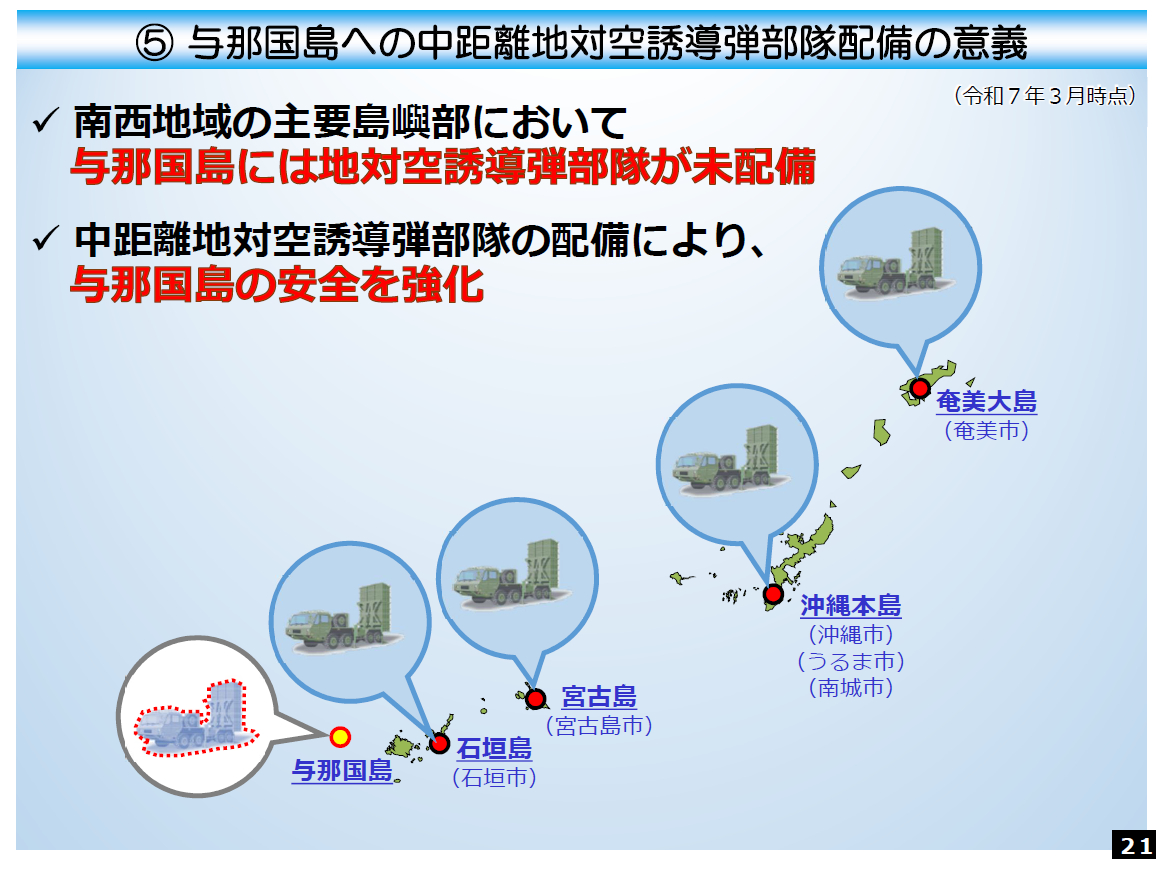 ⑤ 与那国島への中距離地対空誘導弾部隊配備の意義

（令和７年３月時点）

✓ 南西地域の主要島嶼部において
与那国島には地対空誘導弾部隊が未配備

✓ 中距離地対空誘導弾部隊の配備により、
与那国島の安全を強化

奄美大島
（奄美市）

沖縄本島
（沖縄市）
（うるま市）
（南城市）

宮古島
（宮古島市）

石垣島
（石垣市）

与那国島

21